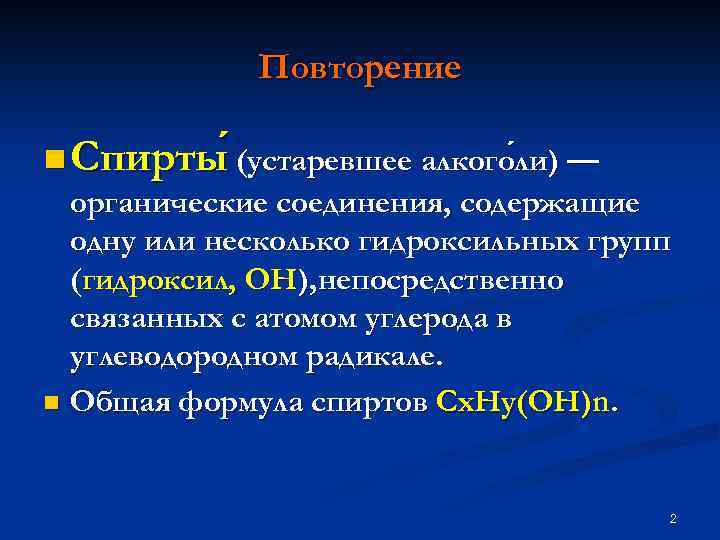 Повторение

Спирты́ (устаревшее алкого́ли) — органические соединения, содержащие одну или несколько гидроксильных групп (гидроксил, OH),непосредственно связанных с атомом углерода в углеводородном радикале.

Общая формула спиртов CxHy(OH)n.

2